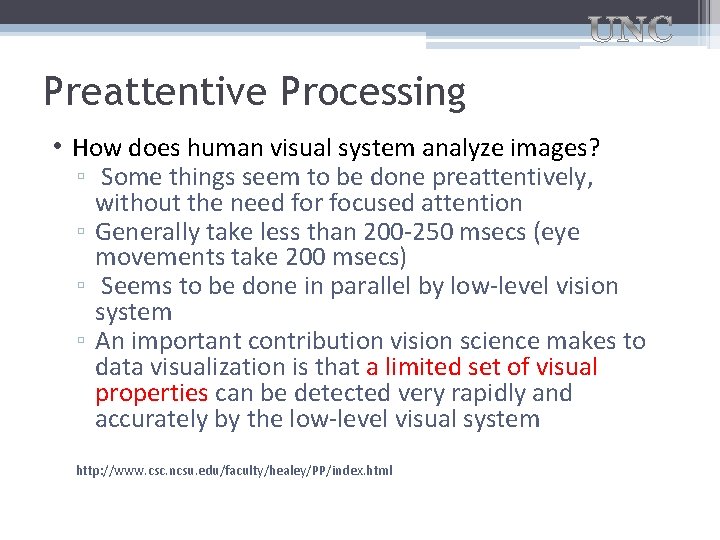 UNC

Preattentive Processing

• How does human visual system analyze images?
▫ Some things seem to be done preattentively, without the need for focused attention
▫ Generally take less than 200-250 msecs (eye movements take 200 msecs)
▫ Seems to be done in parallel by low-level vision system
▫ An important contribution vision science makes to data visualization is that a limited set of visual properties can be detected very rapidly and accurately by the low-level visual system

http://www.csc.ncsu.edu/faculty/healey/PP/index.html